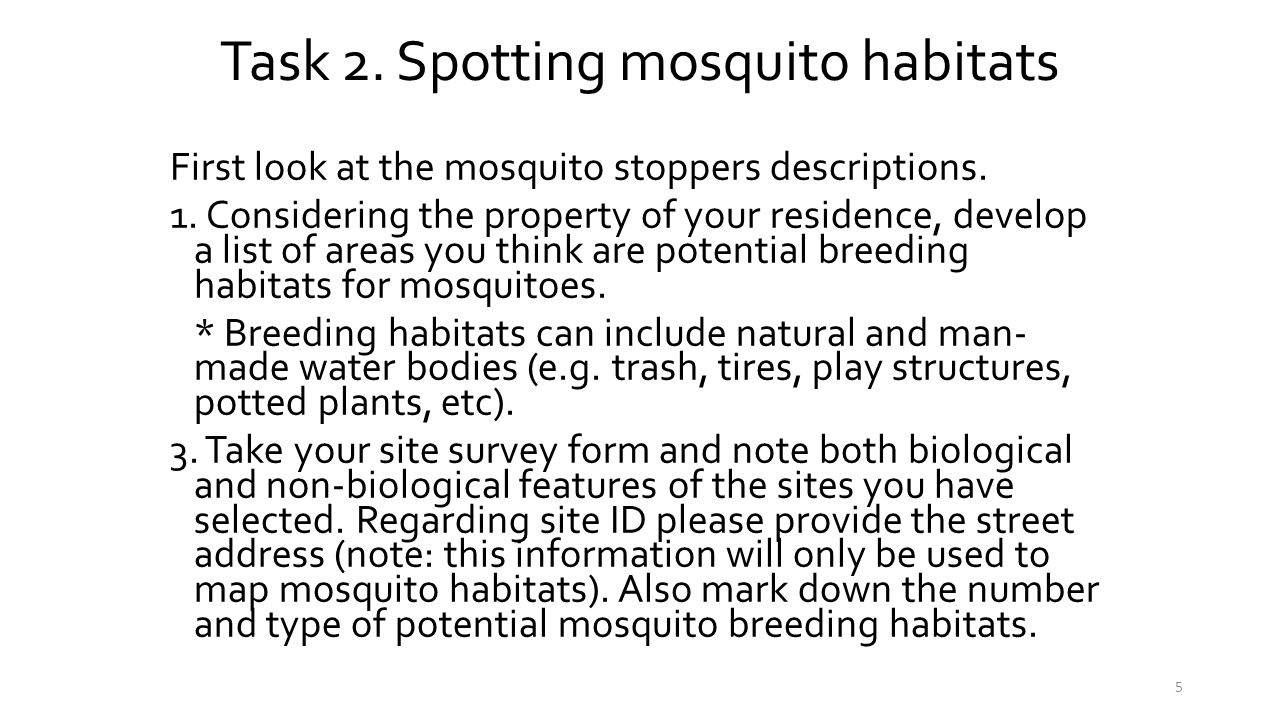 Task 2. Spotting mosquito habitats

First look at the mosquito stoppers descriptions.

1. Considering the property of your residence, develop a list of areas you think are potential breeding habitats for mosquitoes.

* Breeding habitats can include natural and man-made water bodies (e.g. trash, tires, play structures, potted plants, etc).

3. Take your site survey form and note both biological and non-biological features of the sites you have selected. Regarding site ID please provide the street address (note: this information will only be used to map mosquito habitats). Also mark down the number and type of potential mosquito breeding habitats.

5